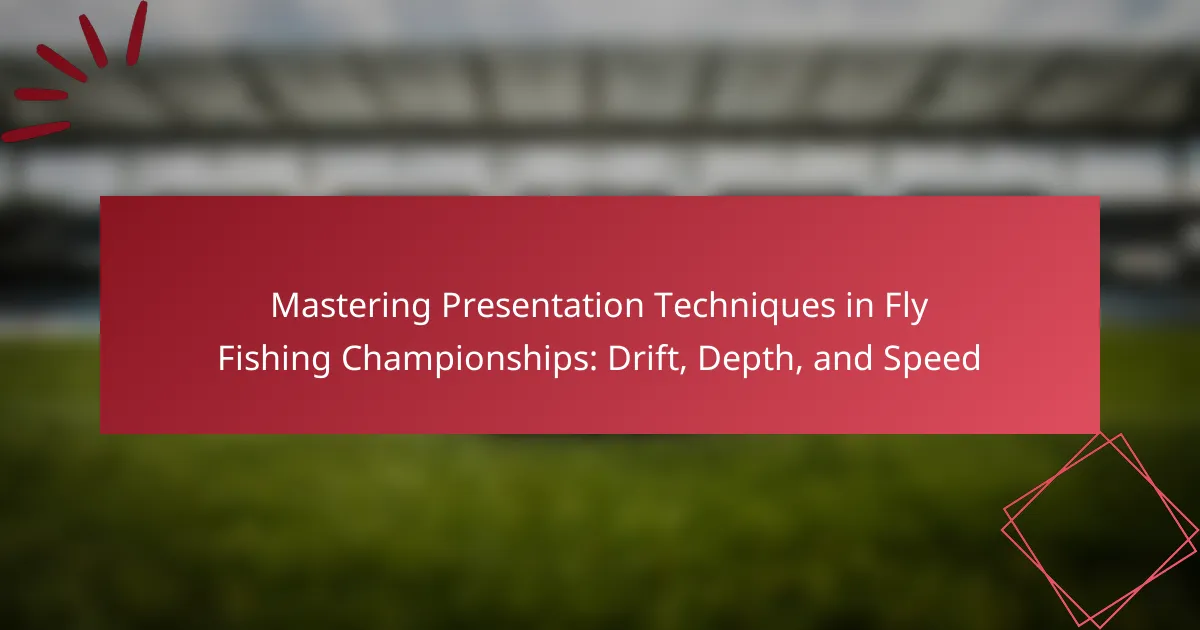 Mastering Presentation Techniques in Fly Fishing Championships: Drift, Depth, and Speed